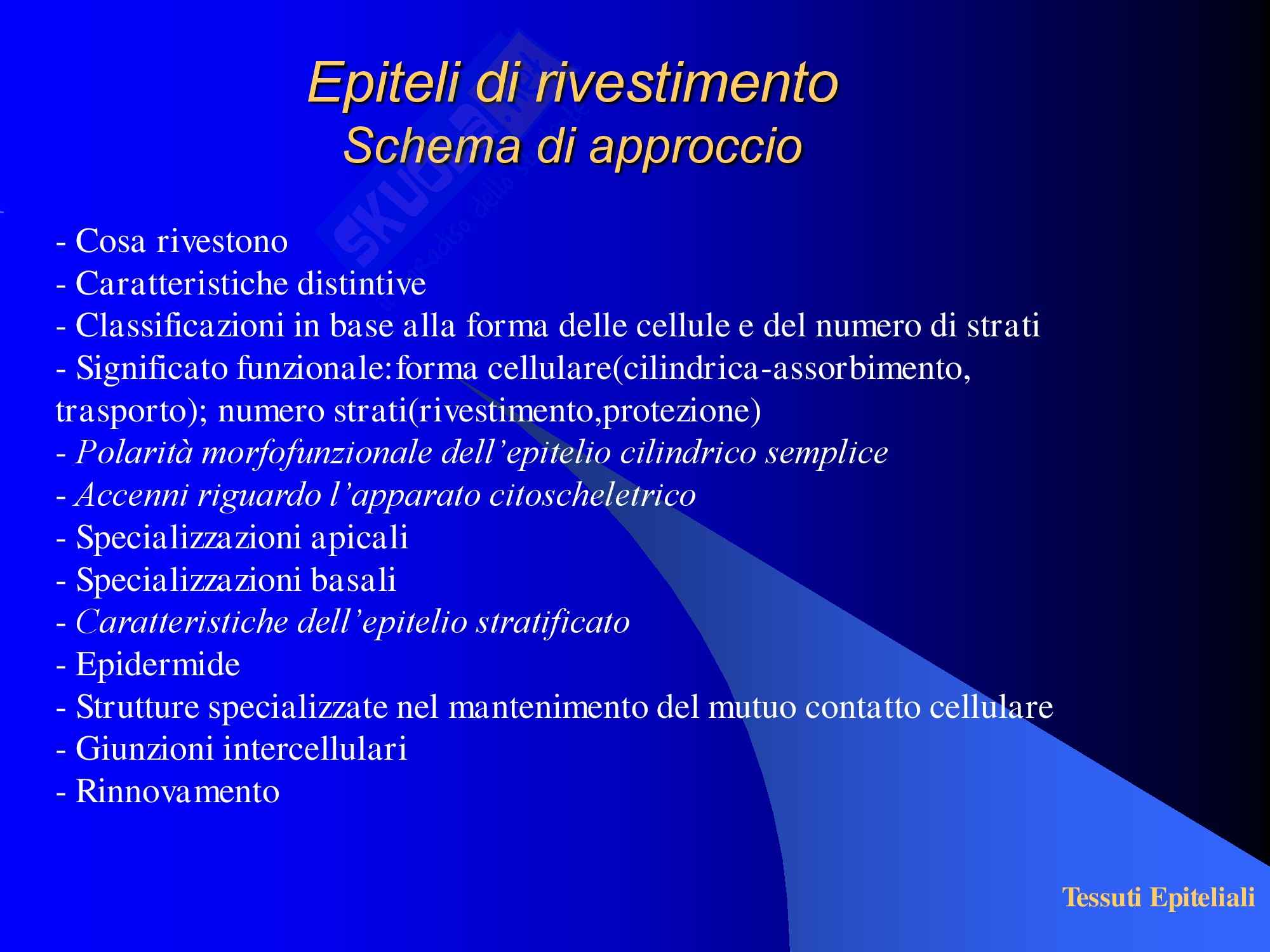 Epiteli di rivestimento
Schema di approccio

- Cosa rivestono
- Caratteristiche distintive
- Classificazioni in base alla forma delle cellule e del numero di strati
- Significato funzionale:forma cellulare(cilindrica-assorbimento, trasporto); numero strati(rivestimento,protezione)
- Polarità morfofunzionale dell'epitelio cilindrico semplice
- Accenni riguardo l'apparato citoscheletrico
- Specializzazioni apicali
- Specializzazioni basali
- Caratteristiche dell'epitelio stratificato
- Epidermide
- Strutture specializzate nel mantenimento del mutuo contatto cellulare
- Giunzioni intercellulari
- Rinnovamento

Tessuti Epiteliali